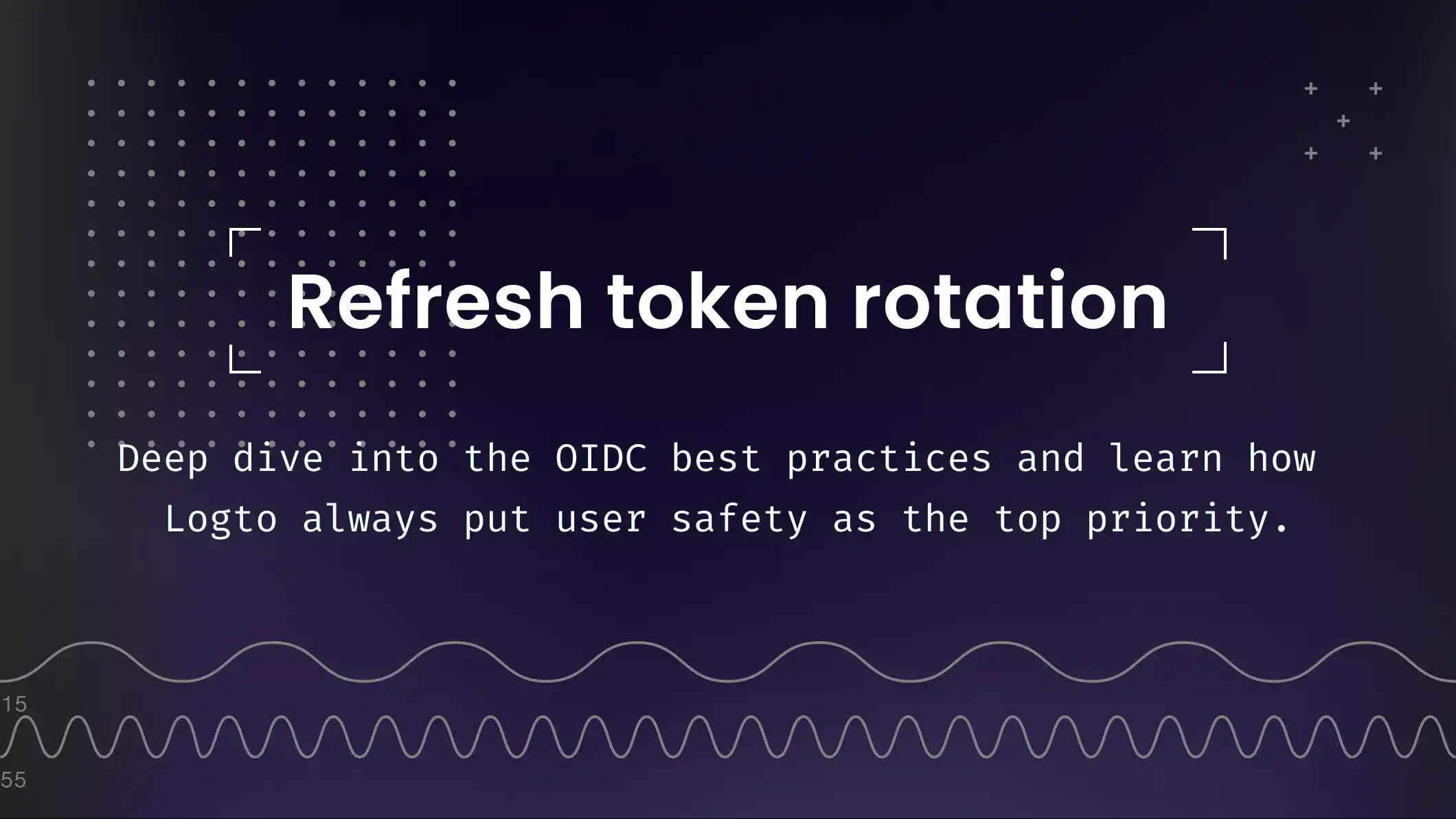 Refresh token rotation

Deep dive into the OIDC best practices and learn how Logto always put user safety as the top priority.

15

55